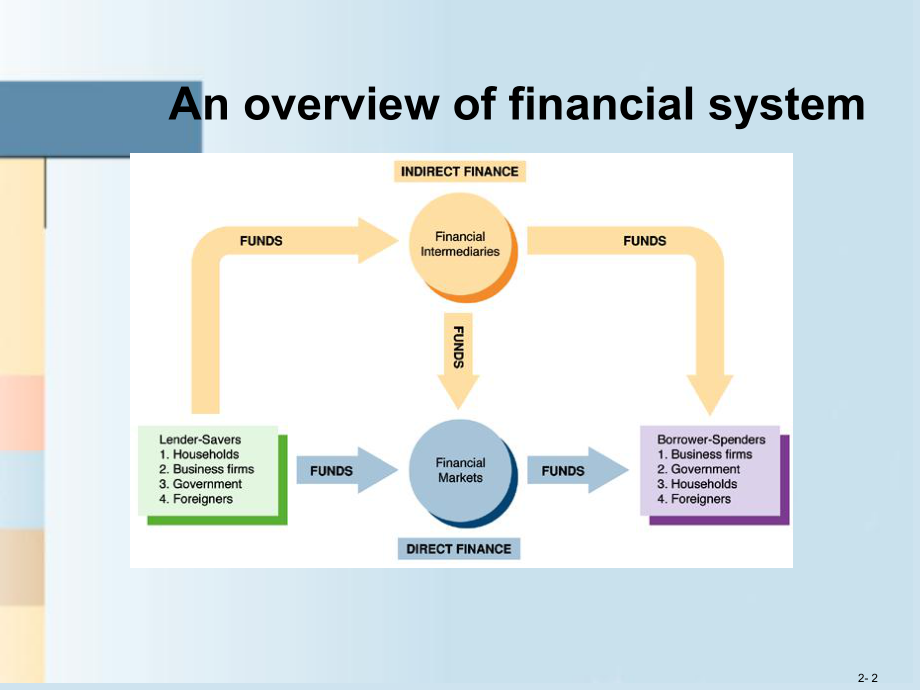 An overview of financial system

INDIRECT FINANCE

FUNDS

Financial Intermediaries

FUNDS

FUNDS

Lender-Savers
1. Households
2. Business firms
3. Government
4. Foreigners

FUNDS

Financial Markets

FUNDS

Borrower-Spenders
1. Business firms
2. Government
3. Households
4. Foreigners

DIRECT FINANCE

2- 2